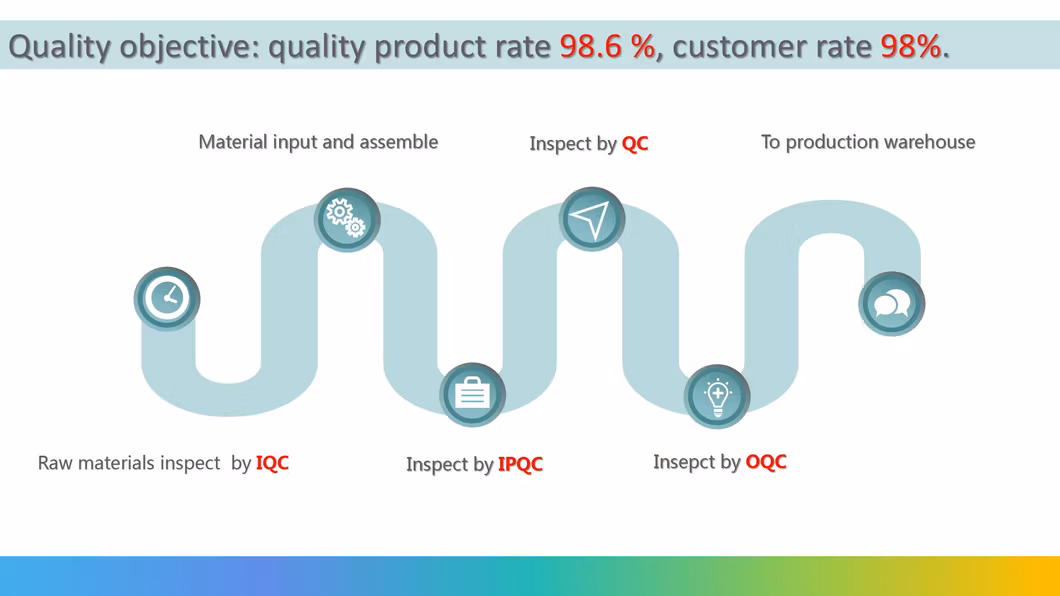 Quality objective: quality product rate 98.6 %, customer rate 98%.

Material input and assemble

Inspect by QC

To production warehouse

Raw materials inspect by IQC

Inspect by IPQC

Insepct by OQC